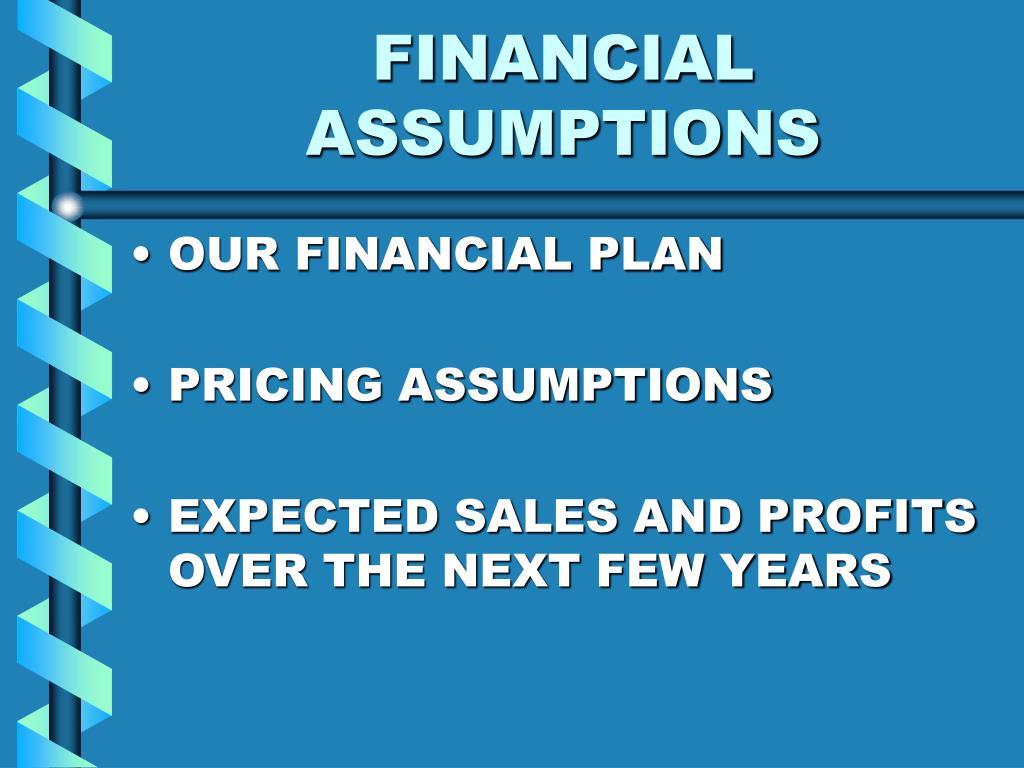 FINANCIAL ASSUMPTIONS

• OUR FINANCIAL PLAN

• PRICING ASSUMPTIONS

• EXPECTED SALES AND PROFITS OVER THE NEXT FEW YEARS